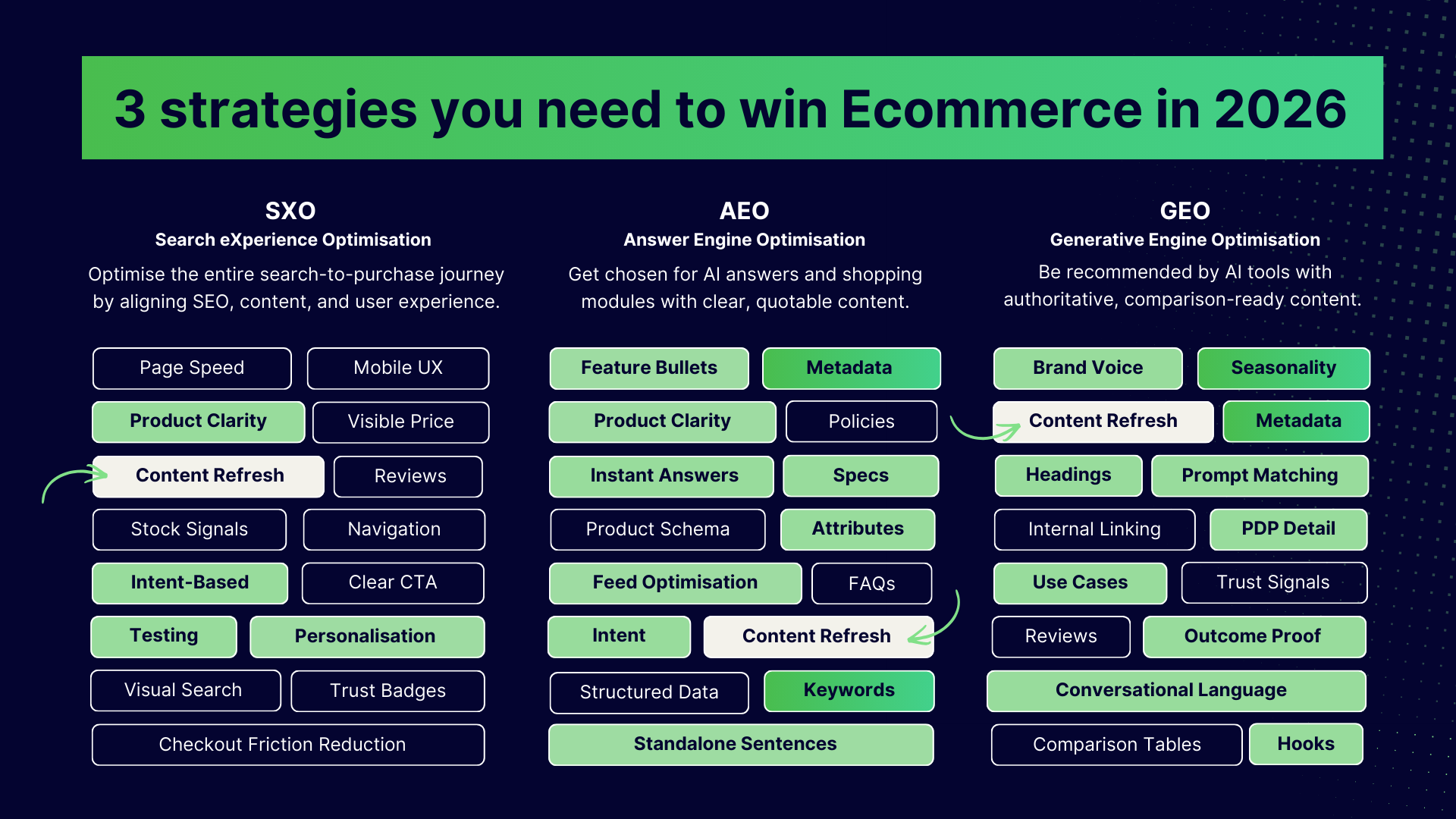 3 strategies you need to win Ecommerce in 2026

SXO
Search eXperience Optimisation
Optimise the entire search-to-purchase journey by aligning SEO, content, and user experience.

Page Speed
Mobile UX
Product Clarity
Visible Price
Content Refresh
Reviews
Stock Signals
Navigation
Intent-Based
Clear CTA
Testing
Personalisation
Visual Search
Trust Badges
Checkout Friction Reduction

AEO
Answer Engine Optimisation
Get chosen for AI answers and shopping modules with clear, quotable content.

Feature Bullets
Metadata
Product Clarity
Policies
Instant Answers
Specs
Product Schema
Attributes
Feed Optimisation
FAQs
Intent
Content Refresh
Structured Data
Keywords
Standalone Sentences

GEO
Generative Engine Optimisation
Be recommended by AI tools with authoritative, comparison-ready content.

Brand Voice
Seasonality
Content Refresh
Metadata
Headings
Prompt Matching
Internal Linking
PDP Detail
Use Cases
Trust Signals
Reviews
Outcome Proof
Conversational Language
Comparison Tables
Hooks